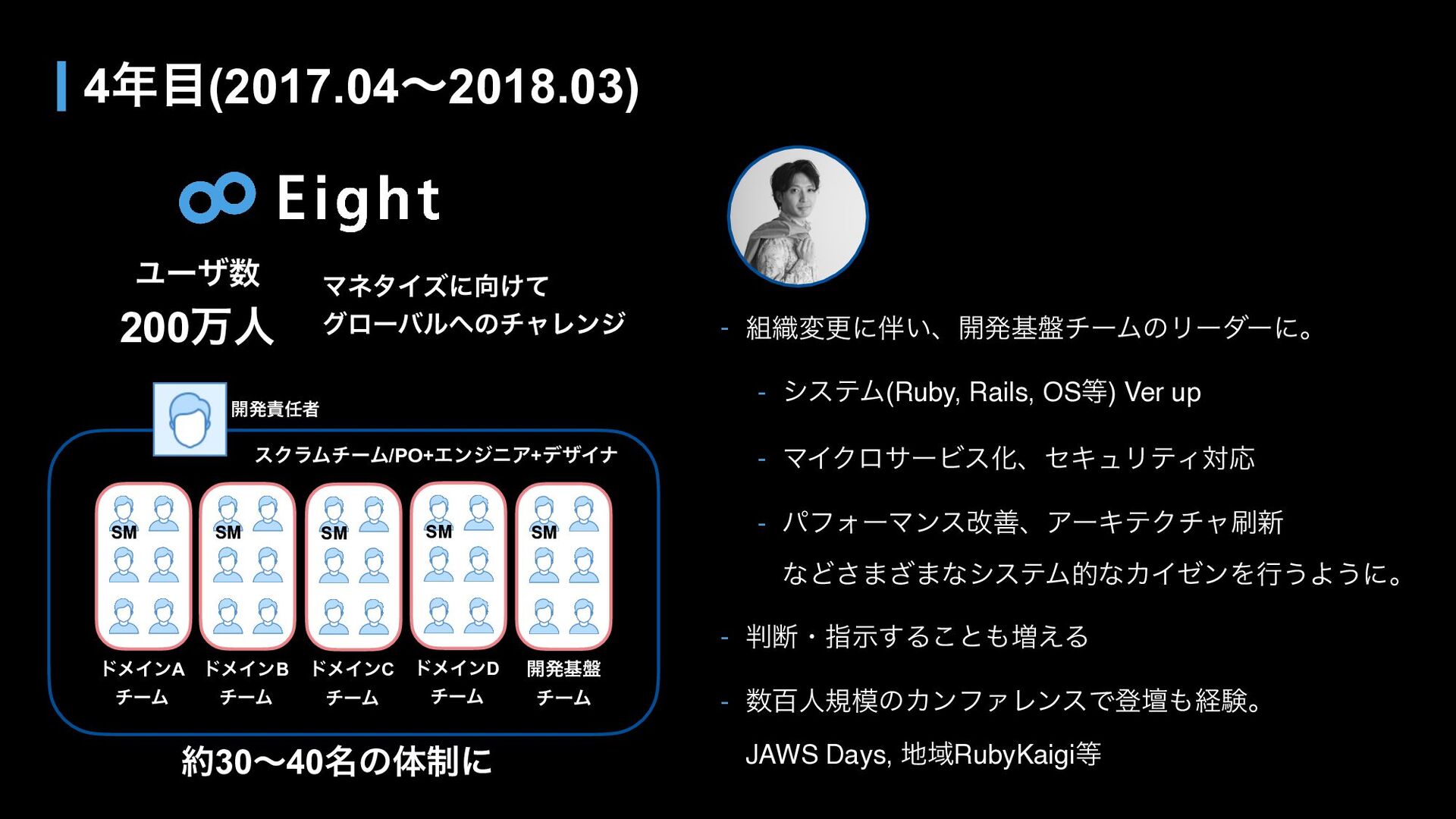 4年目(2017.04〜2018.03)

Eight

ユーザ数
200万人

マネタイズに向けて
グローバルへのチャレンジ

開発責任者

スクラムチーム/PO+エンジニア+デザイナ

SM SM SM SM SM

ドメインA チーム
ドメインB チーム
ドメインC チーム
ドメインD チーム
開発基盤 チーム

約30〜40名の体制に

- 組織変更に伴い、開発基盤チームのリーダーに。

- システム(Ruby, Rails, OS等) Ver up

- マイクロサービス化、セキュリティ対応

- パフォーマンス改善、アーキテクチャ刷新

などさまざまなシステム的なカイゼンを行うように。

- 判断・指示することも増える

- 数百人規模のカンファレンスで登壇も経験。

JAWS Days, 地域RubyKaigi等